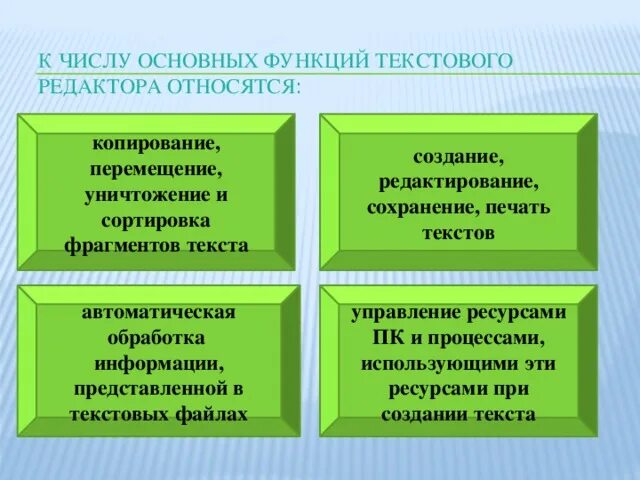 К ЧИСЛУ ОСНОВНЫХ ФУНКЦИЙ ТЕКСТОВОГО РЕДАКТОРА ОТНОСЯТСЯ:

копирование, перемещение, уничтожение и сортировка фрагментов текста

создание, редактирование, сохранение, печать текстов

автоматическая обработка информации, представленной в текстовых файлах

управление ресурсами ПК и процессами, использующими эти ресурсами при создании текста